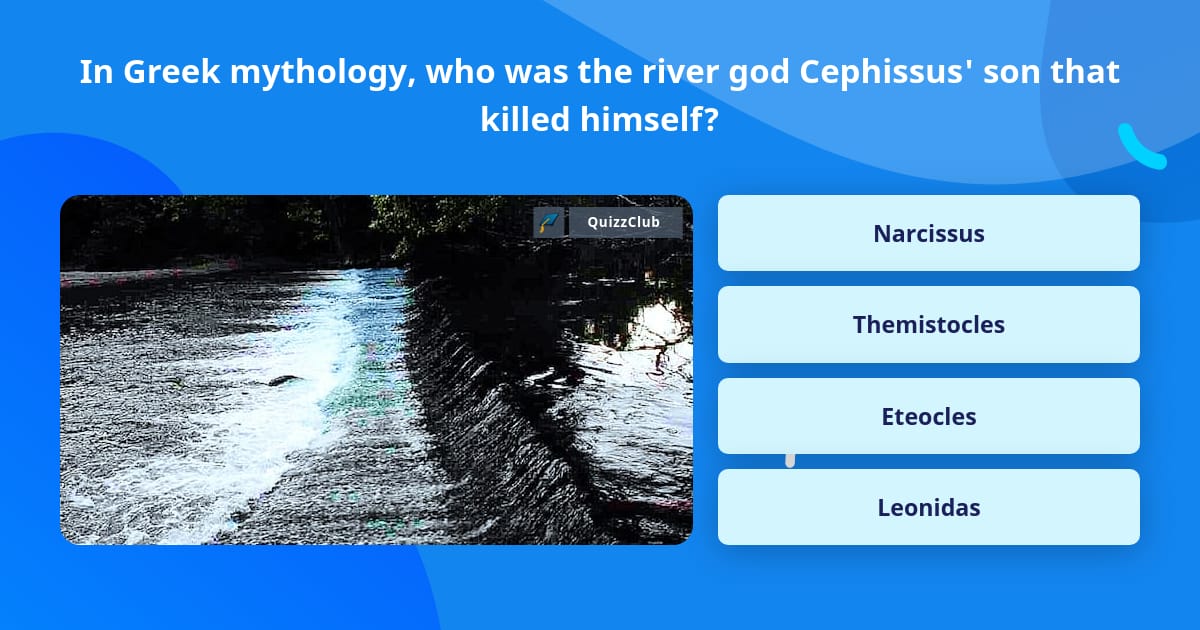 In Greek mythology, who was the river god Cephissus' son that killed himself?

QuizzClub

Narcissus

Themistocles

Eteocles

Leonidas